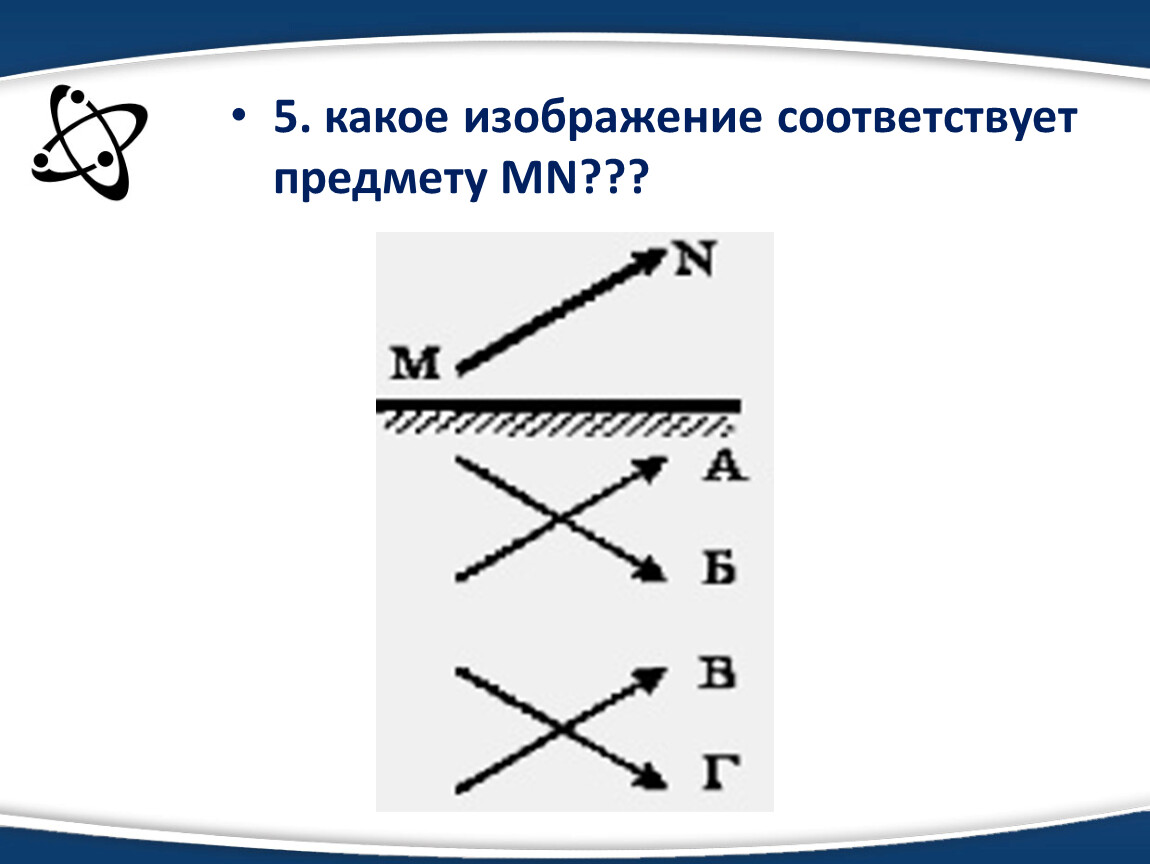 • 5. какое изображение соответствует предмету MN???

N
M
А
Б
В
Г